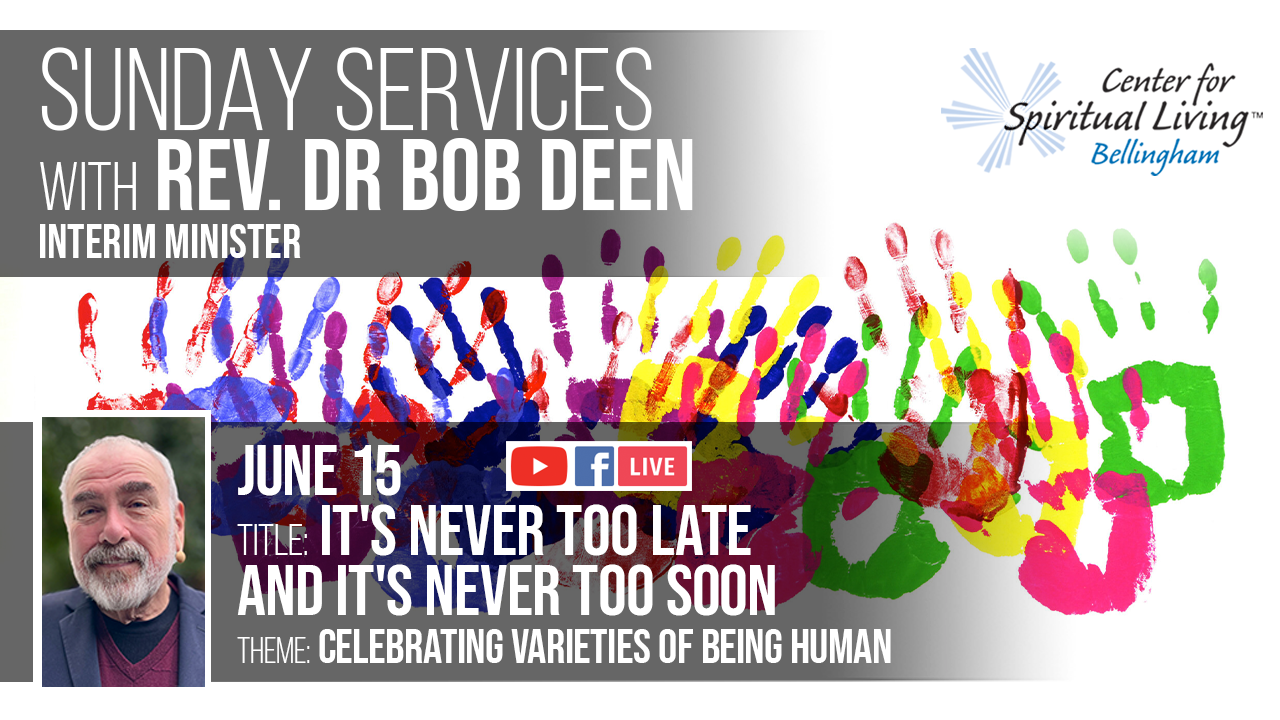 SUNDAY SERVICES
WITH REV. DR BOB DEEN
INTERIM MINISTER

Center for Spiritual Living™ Bellingham

JUNE 15

LIVE

TITLE: IT'S NEVER TOO LATE AND IT'S NEVER TOO SOON

THEME: CELEBRATING VARIETIES OF BEING HUMAN